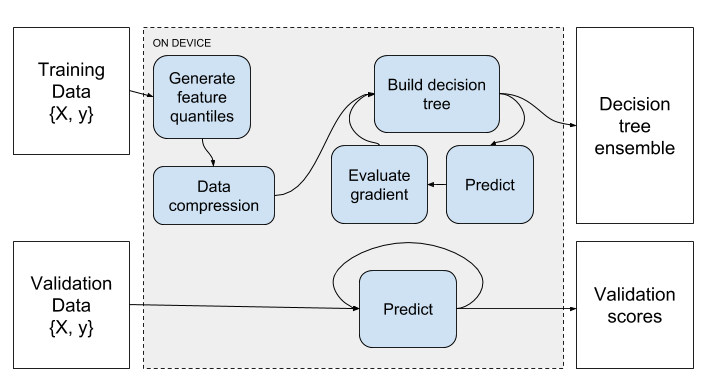 Training Data {X, y}

ON DEVICE

Generate feature quantiles

Data compression

Build decision tree

Evaluate gradient

Predict

Decision tree ensemble

Validation Data {X, y}

Predict

Validation scores